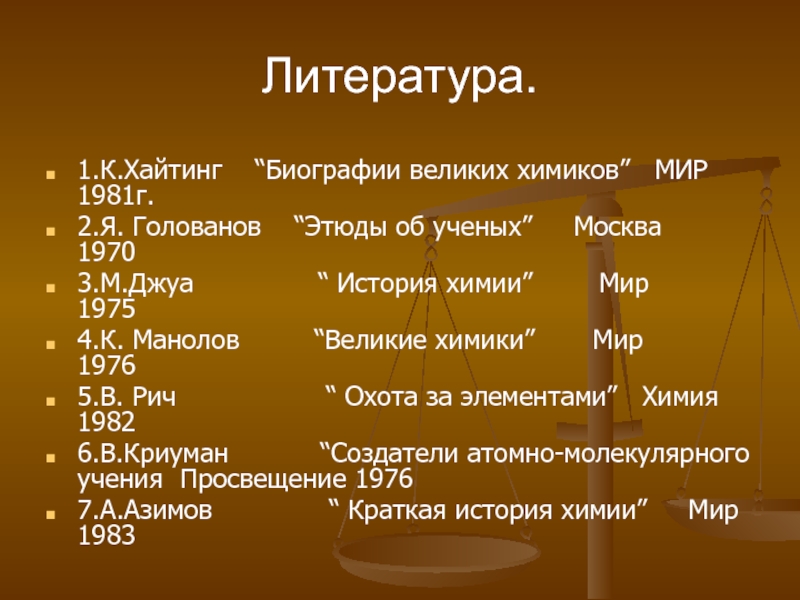 Литература.

1.К.Хайтинг “Биографии великих химиков” МИР 1981г.

2.Я. Голованов “Этюды об ученых” Москва 1970

3.М.Джуа “ История химии” Мир 1975

4.К. Манолов “Великие химики” Мир 1976

5.В. Рич “ Охота за элементами” Химия 1982

6.В.Криуман “Создатели атомно-молекулярного учения Просвещение 1976

7.А.Азимов “ Краткая история химии” Мир 1983